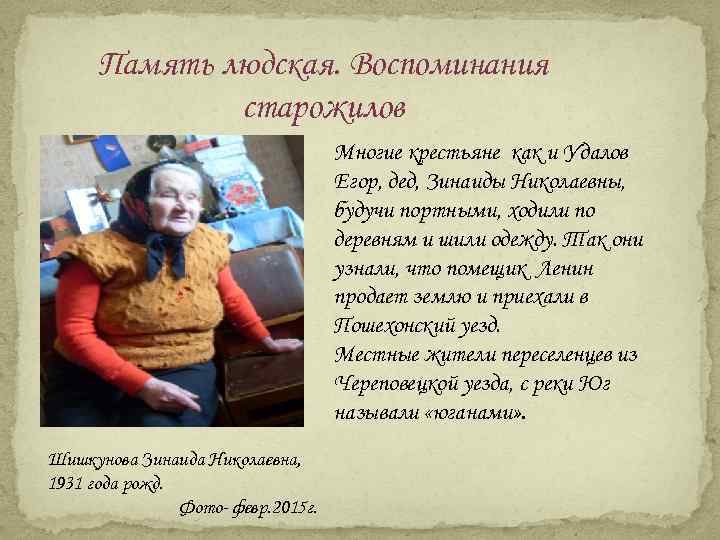 Память людская. Воспоминания старожилов

Многие крестьяне как и Удалов Егор, дед, Зинаиды Николаевны, будучи портными, ходили по деревням и шили одежду. Так они узнали, что помещик Ленин продает землю и приехали в Пошехонский уезд.
Местные жители переселенцев из Череповецкой уезда, с реки Юг называли «юганами».

Шишкунова Зинаида Николаевна, 1931 года рожд.
Фото- февр.2015г.